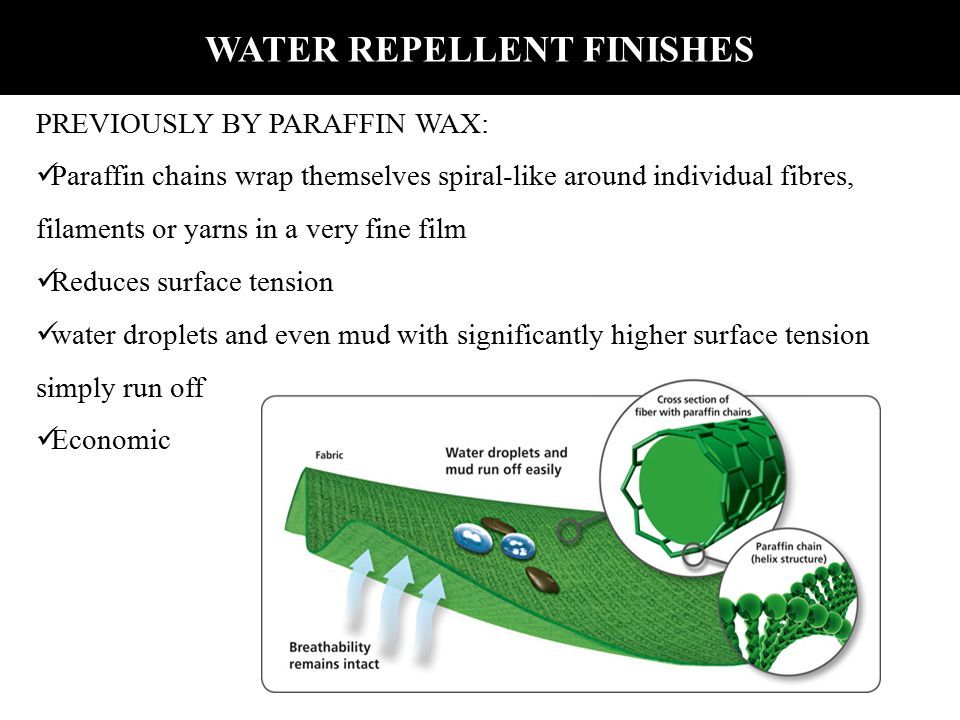 WATER REPELLENT FINISHES

PREVIOUSLY BY PARAFFIN WAX:

✓Paraffin chains wrap themselves spiral-like around individual fibres, filaments or yarns in a very fine film

✓Reduces surface tension

✓water droplets and even mud with significantly higher surface tension simply run off

✓Economic

Fabric

Water droplets and mud run off easily

Cross section of fiber with paraffin chains

Paraffin chain (helix structure)

Breathability remains intact